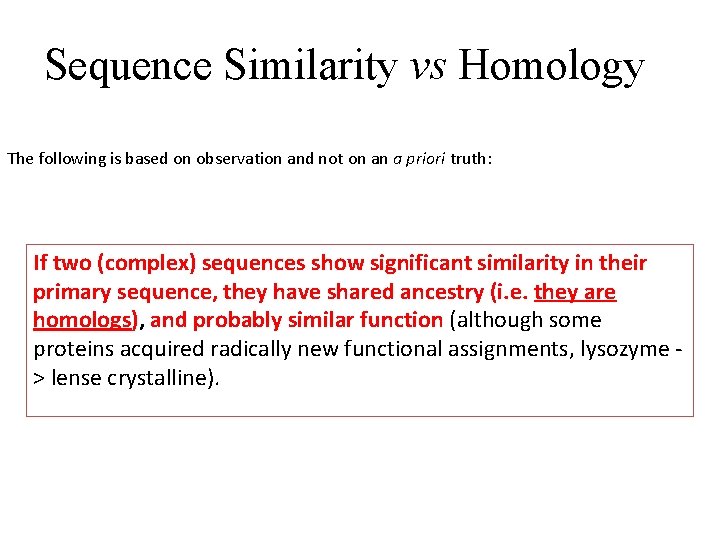 Sequence Similarity vs Homology

The following is based on observation and not on an a priori truth:

If two (complex) sequences show significant similarity in their primary sequence, they have shared ancestry (i.e. they are homologs), and probably similar function (although some proteins acquired radically new functional assignments, lysozyme -> lense crystalline).